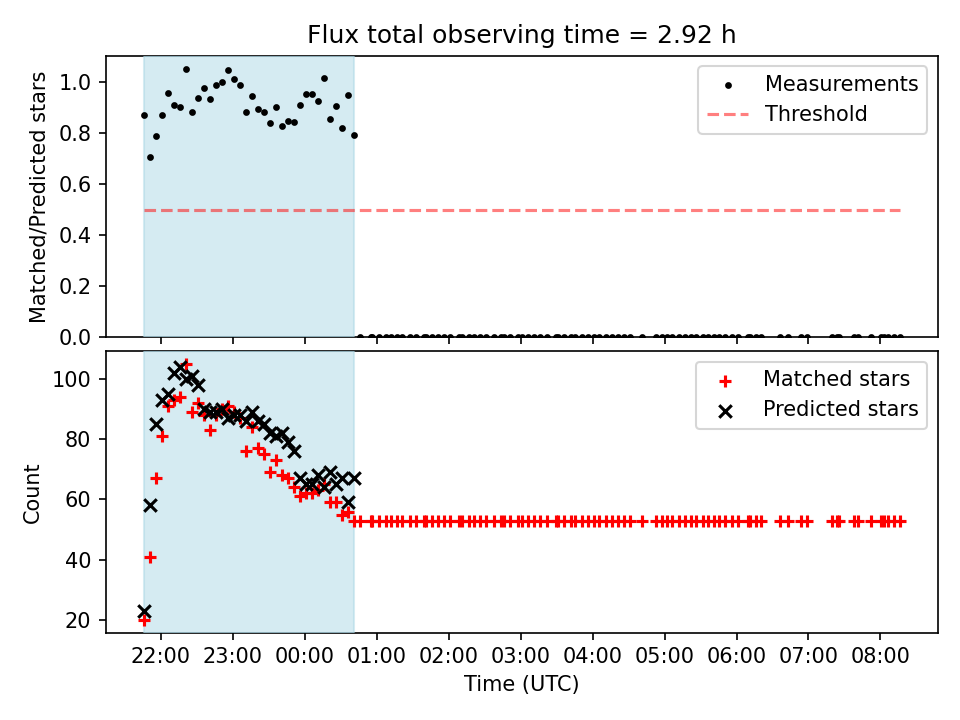 Flux total observing time = 2.92 h

Matched/Predicted stars

1.0
0.8
0.6
0.4
0.2
0.0

Measurements
Threshold

Count

100
80
60
40
20

Matched stars
Predicted stars

22:00 23:00 00:00 01:00 02:00 03:00 04:00 05:00 06:00 07:00 08:00

Time (UTC)